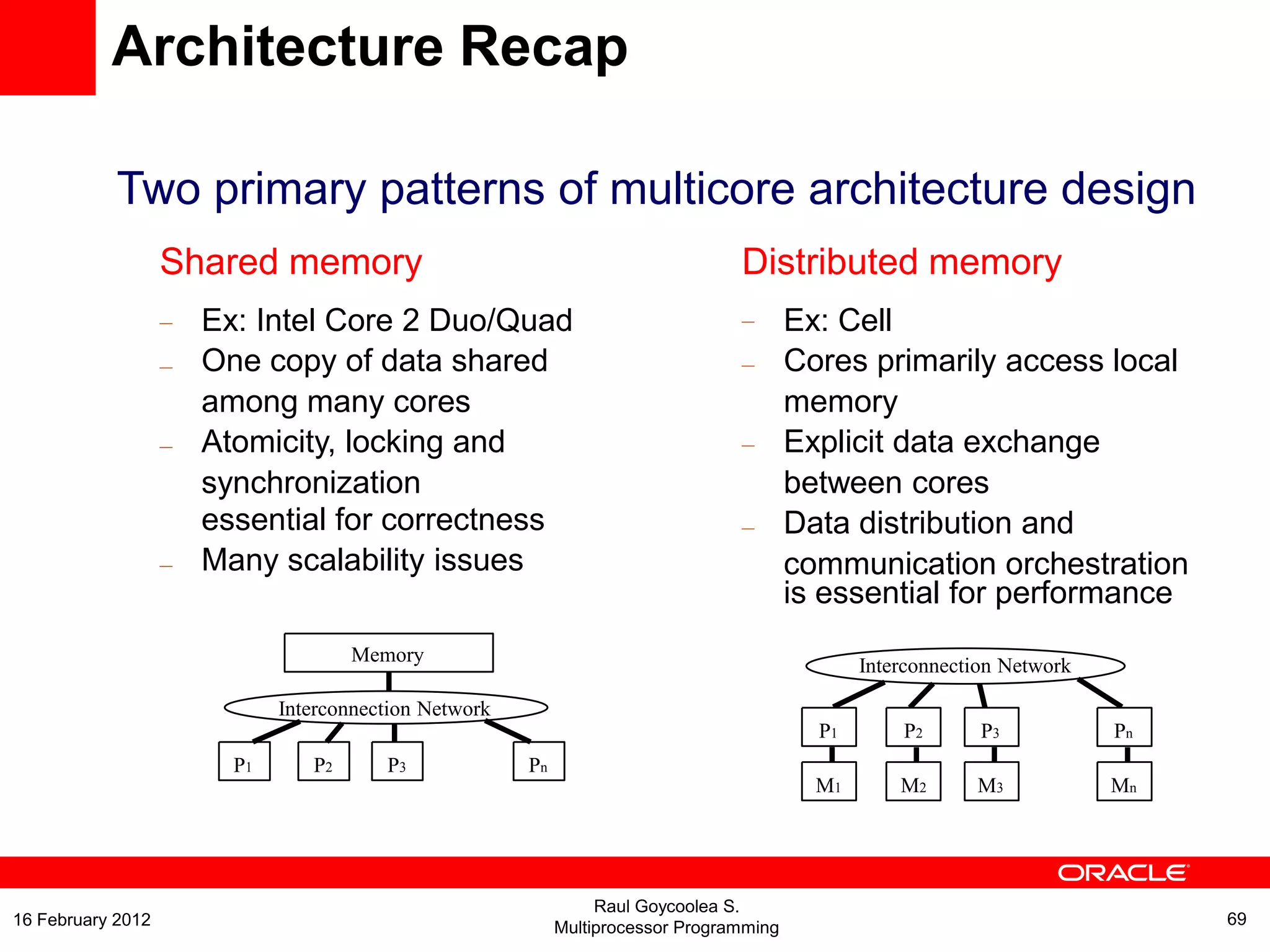 Architecture Recap

Two primary patterns of multicore architecture design

Shared memory

– Ex: Intel Core 2 Duo/Quad
– One copy of data shared among many cores
– Atomicity, locking and synchronization essential for correctness
– Many scalability issues

Memory

Interconnection Network

$P_1$ $P_2$ $P_3$ $P_n$

Distributed memory

– Ex: Cell
– Cores primarily access local memory
– Explicit data exchange between cores
– Data distribution and communication orchestration is essential for performance

Interconnection Network

$P_1$ $P_2$ $P_3$ $P_n$

$M_1$ $M_2$ $M_3$ $M_n$

ORACLE

16 February 2012

Raul Goycoolea S.
Multiprocessor Programming

69